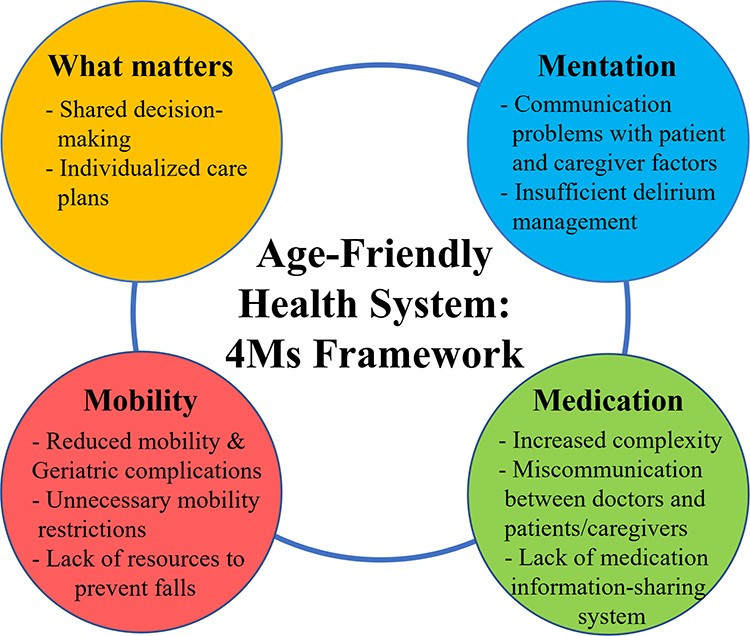 What matters
- Shared decision-making
- Individualized care plans

Mentation
- Communication problems with patient and caregiver factors
- Insufficient delirium management

Age-Friendly Health System: 4Ms Framework

Mobility
- Reduced mobility & Geriatric complications
- Unnecessary mobility restrictions
- Lack of resources to prevent falls

Medication
- Increased complexity
- Miscommunication between doctors and patients/caregivers
- Lack of medication information-sharing system